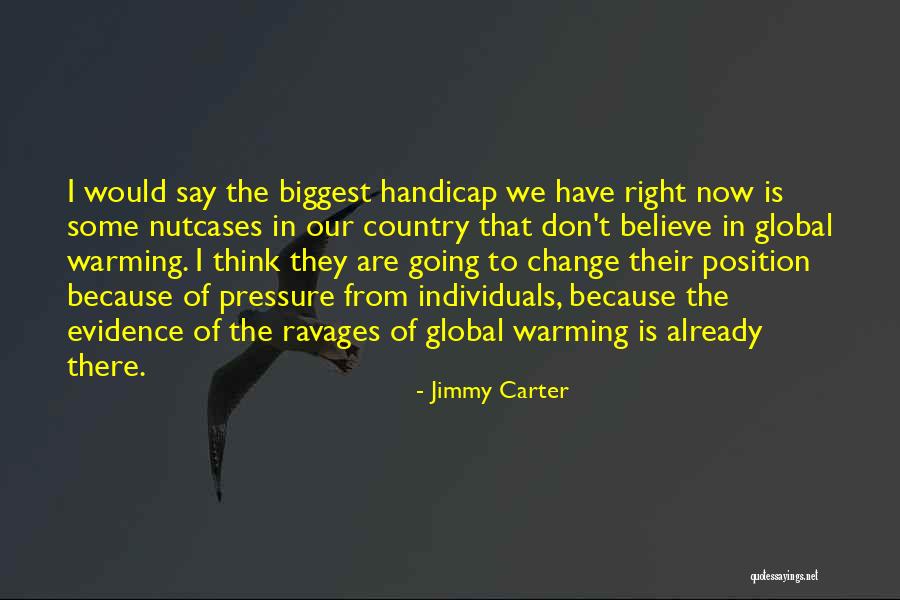 I would say the biggest handicap we have right now is some nutcases in our country that don't believe in global warming. I think they are going to change their position because of pressure from individuals, because the evidence of the ravages of global warming is already there.

- Jimmy Carter

quotessayings.net